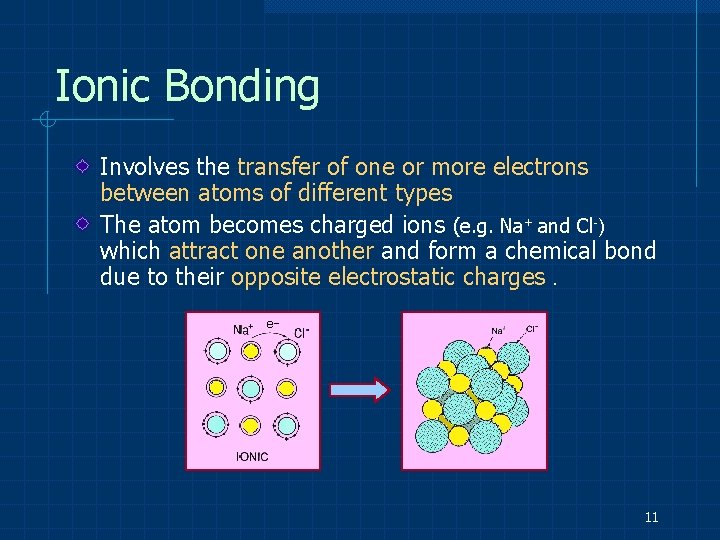 Ionic Bonding

Involves the transfer of one or more electrons between atoms of different types

The atom becomes charged ions (e.g. $Na^+$ and $Cl^-$) which attract one another and form a chemical bond due to their opposite electrostatic charges .

$Na^+$ $e^-$ $Cl^-$

IONIC

$Na^+$ $Cl^-$

11